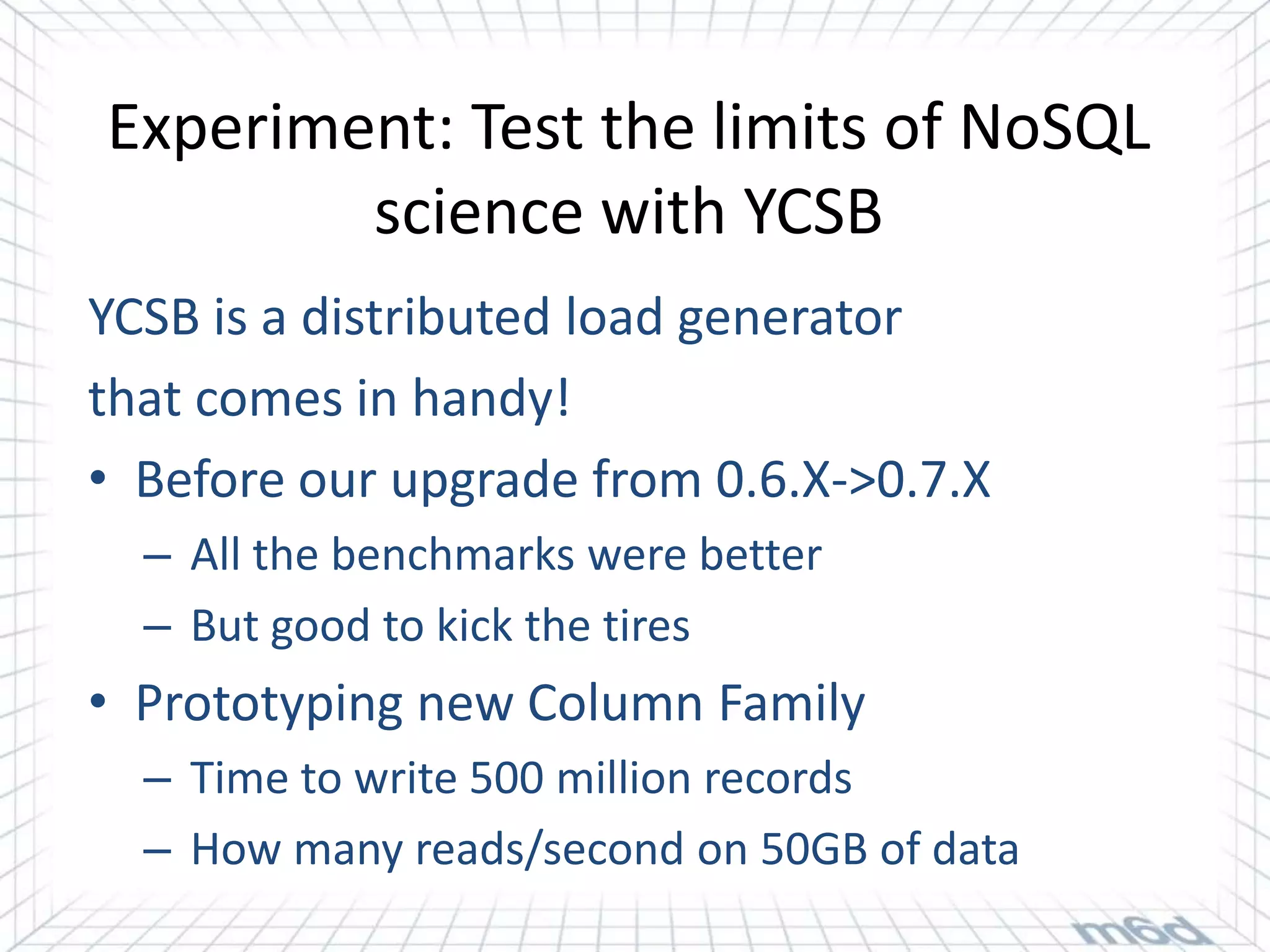 Experiment: Test the limits of NoSQL science with YCSB

YCSB is a distributed load generator that comes in handy!

• Before our upgrade from 0.6.X->0.7.X
 – All the benchmarks were better
 – But good to kick the tires
• Prototyping new Column Family
 – Time to write 500 million records
 – How many reads/second on 50GB of data

m6d